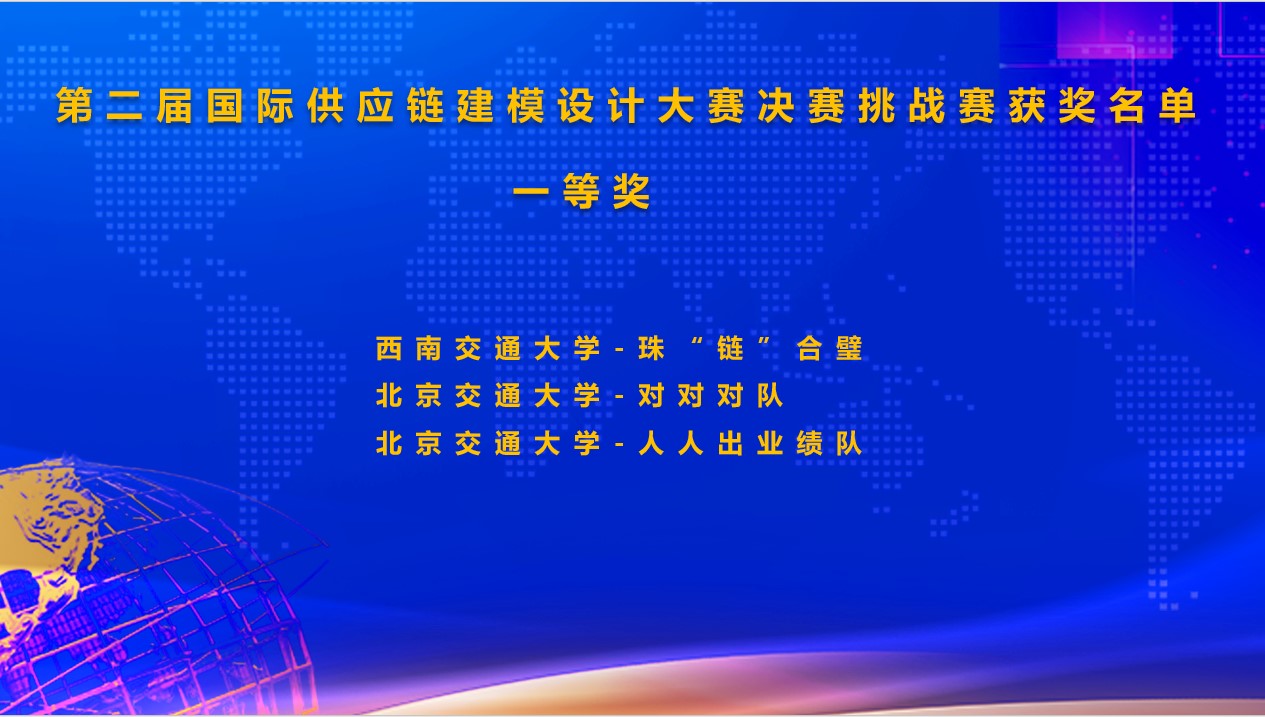 第二届国际供应链建模设计大赛决赛挑战赛获奖名单

一等奖

西南交通大学-珠“链”合璧
北京交通大学-对对对队
北京交通大学-人人出业绩队